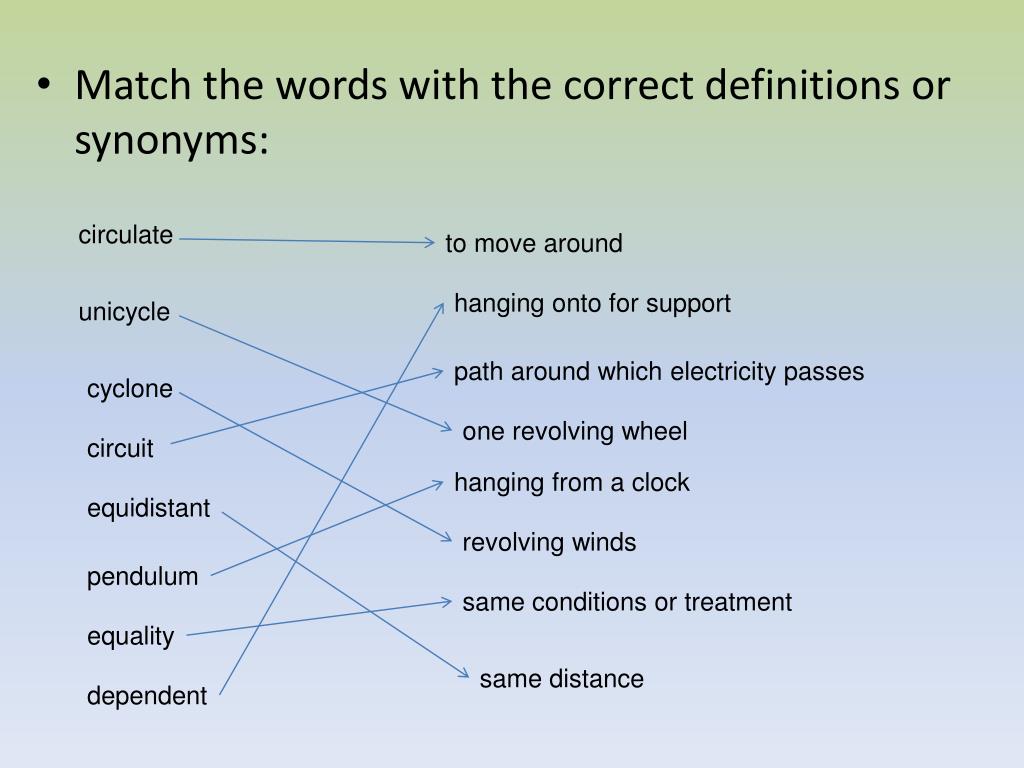 • Match the words with the correct definitions or synonyms:

circulate
unicycle
cyclone
circuit
equidistant
pendulum
equality
dependent

to move around
hanging onto for support
path around which electricity passes
one revolving wheel
hanging from a clock
revolving winds
same conditions or treatment
same distance